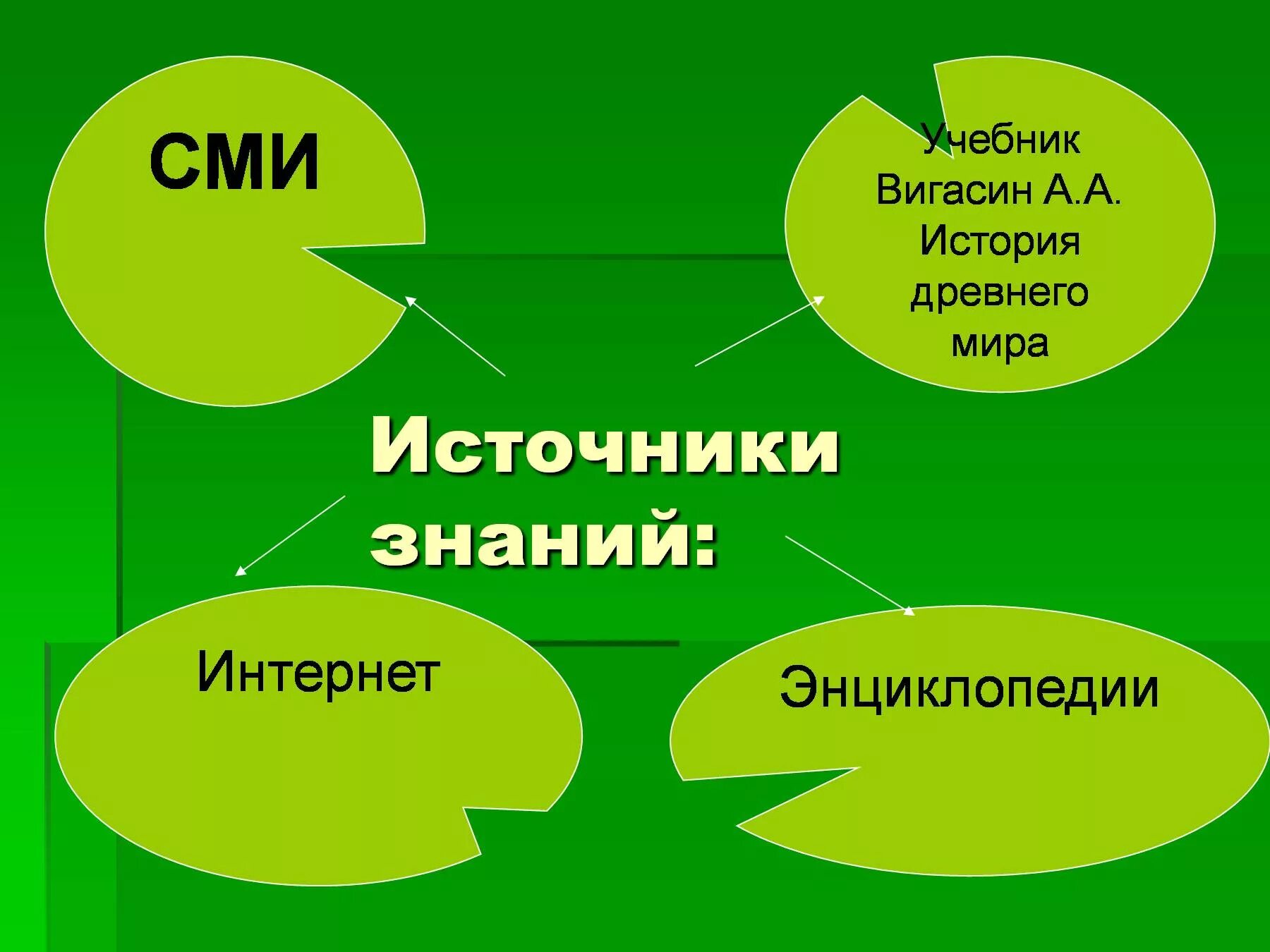 СМИ

Учебник Вигасин А.А. История древнего мира

Источники знаний:

Интернет

Энциклопедии